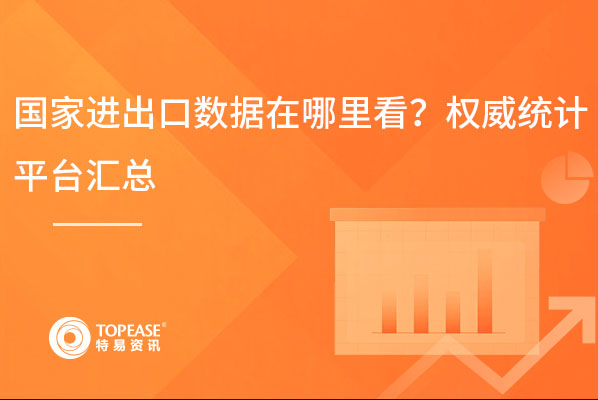 国家进出口数据在哪里看？权威统计平台汇总

TOPEASE®
特易资讯